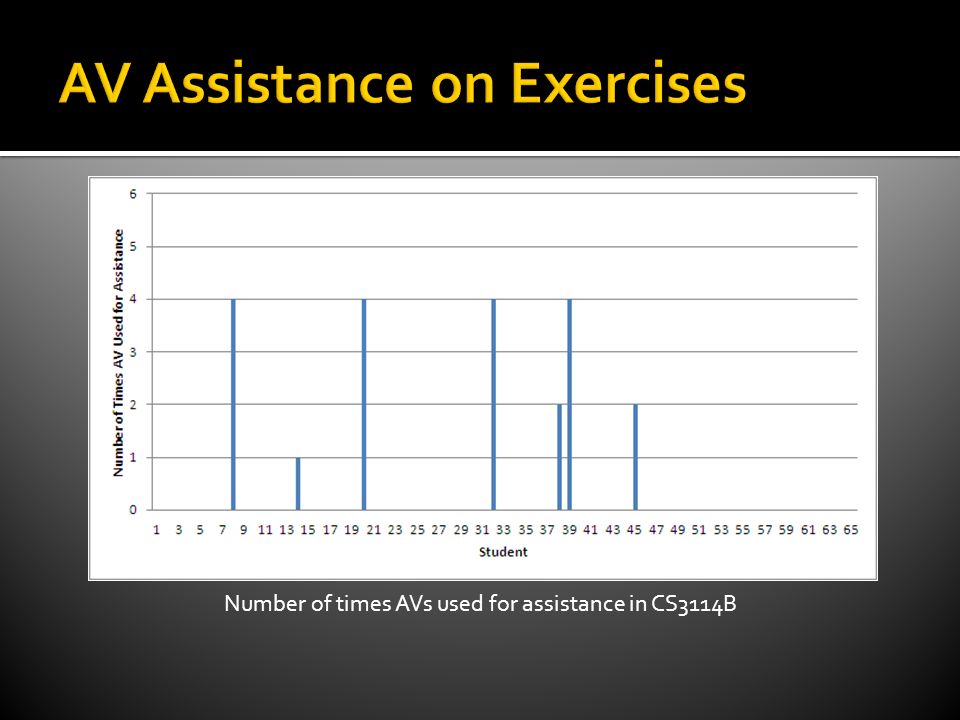 AV Assistance on Exercises

Number of Times AV Used for Assistance

6
5
4
3
2
1
0

1 3 5 7 9 11 13 15 17 19 21 23 25 27 29 31 33 35 37 39 41 43 45 47 49 51 53 55 57 59 61 63 65

Student

Number of times AVs used for assistance in CS3114B